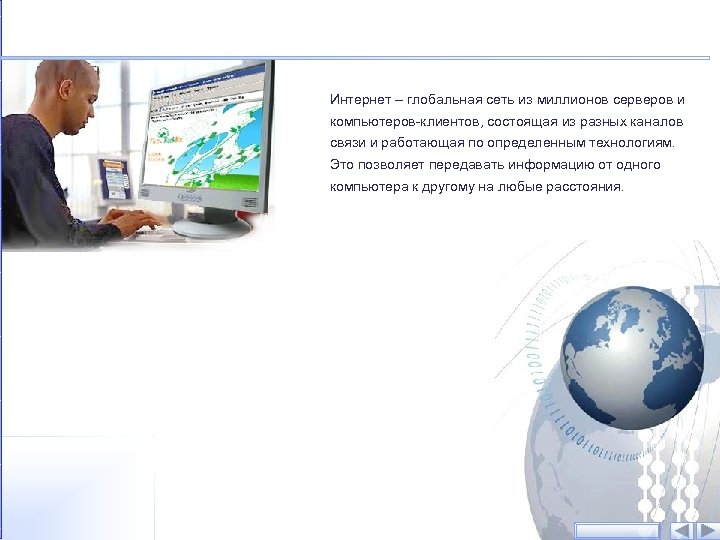 Интернет – глобальная сеть из миллионов серверов и компьютеров-клиентов, состоящая из разных каналов связи и работающая по определенным технологиям. Это позволяет передавать информацию от одного компьютера к другому на любые расстояния.